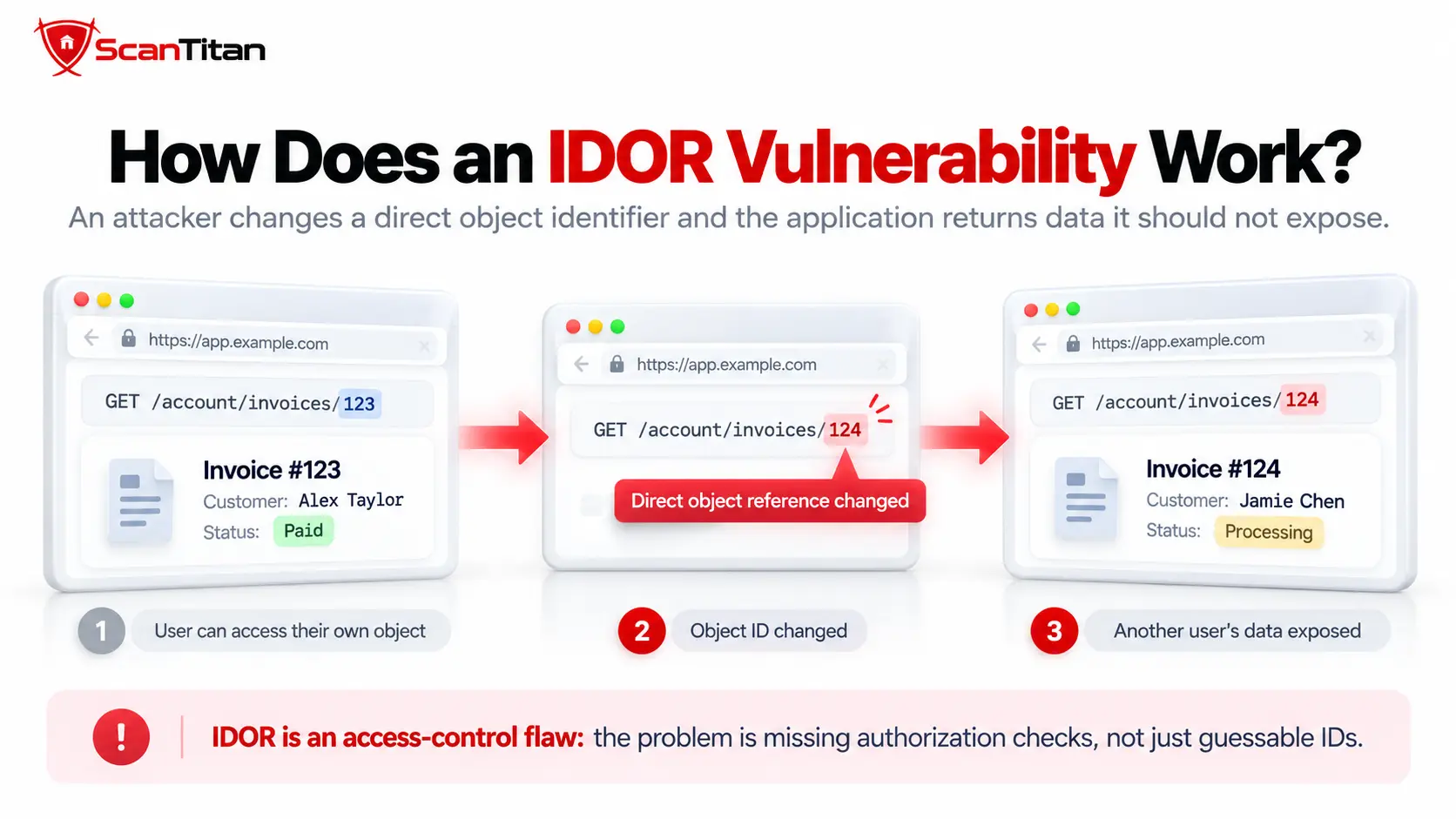 ScanTitan

How Does an IDOR Vulnerability Work?

An attacker changes a direct object identifier and the application returns data it should not expose.

https://app.example.com

GET /account/invoices/123

Invoice #123
Customer: Alex Taylor
Status: Paid

https://app.example.com

GET /account/invoices/124

Direct object reference changed

https://app.example.com

GET /account/invoices/124

Invoice #124
Customer: Jamie Chen
Status: Processing

1 User can access their own object

2 Object ID changed

3 Another user's data exposed

! IDOR is an access-control flaw: the problem is missing authorization checks, not just guessable IDs.